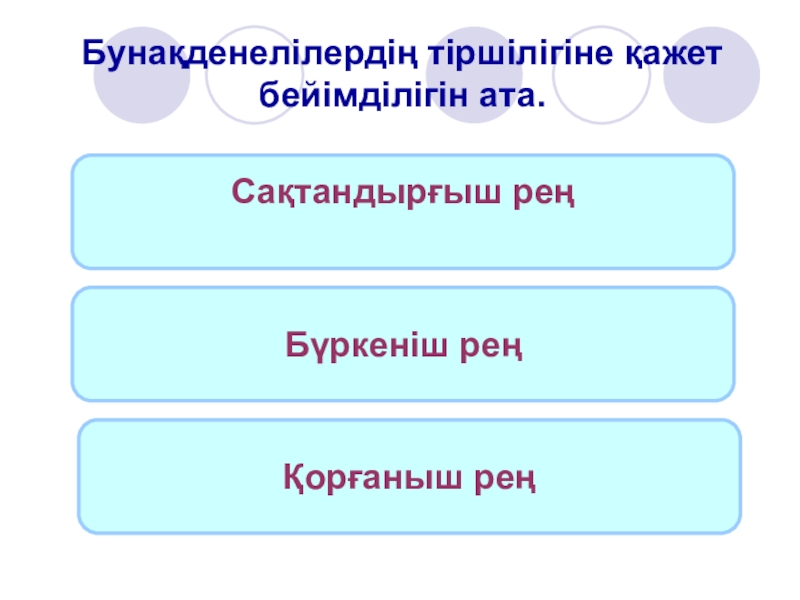 Бунақденелілердің тіршілігіне қажет бейімділігін ата.

Сақтандырғыш рең

Бүркеніш рең

Қорғаныш рең